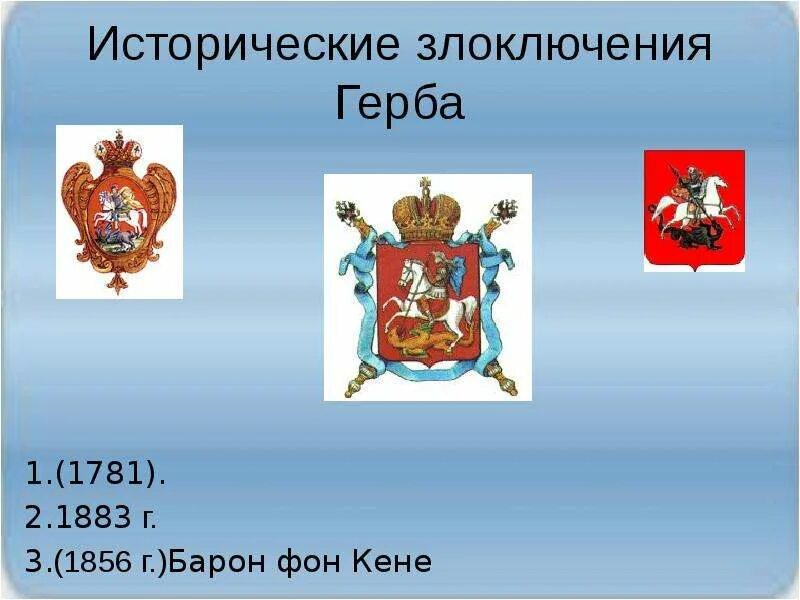 Исторические злоключения Герба

1.(1781).
2.1883 г.
3.(1856 г.)Барон фон Кене